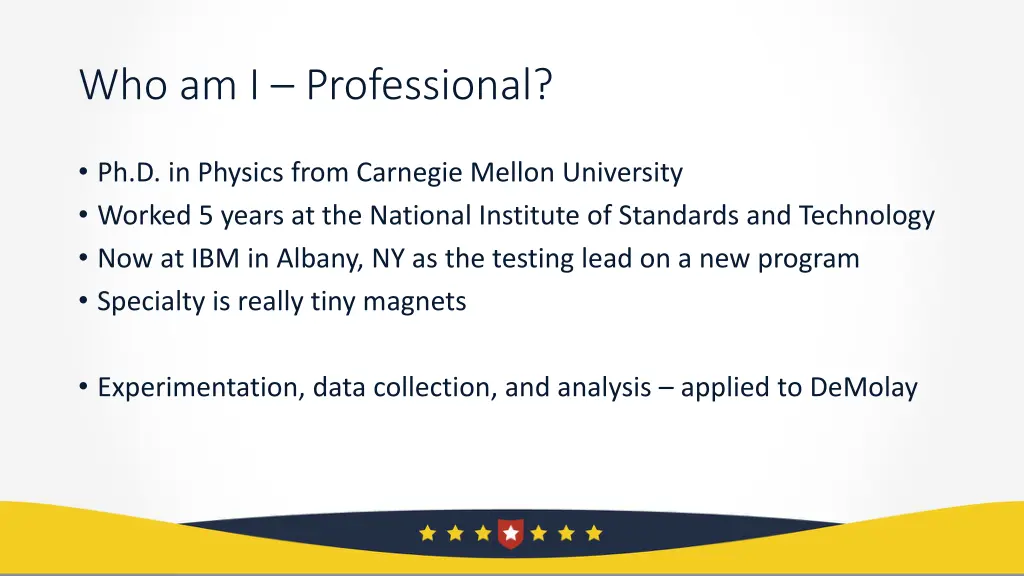 Who am I – Professional?

• Ph.D. in Physics from Carnegie Mellon University
• Worked 5 years at the National Institute of Standards and Technology
• Now at IBM in Albany, NY as the testing lead on a new program
• Specialty is really tiny magnets

• Experimentation, data collection, and analysis – applied to DeMolay